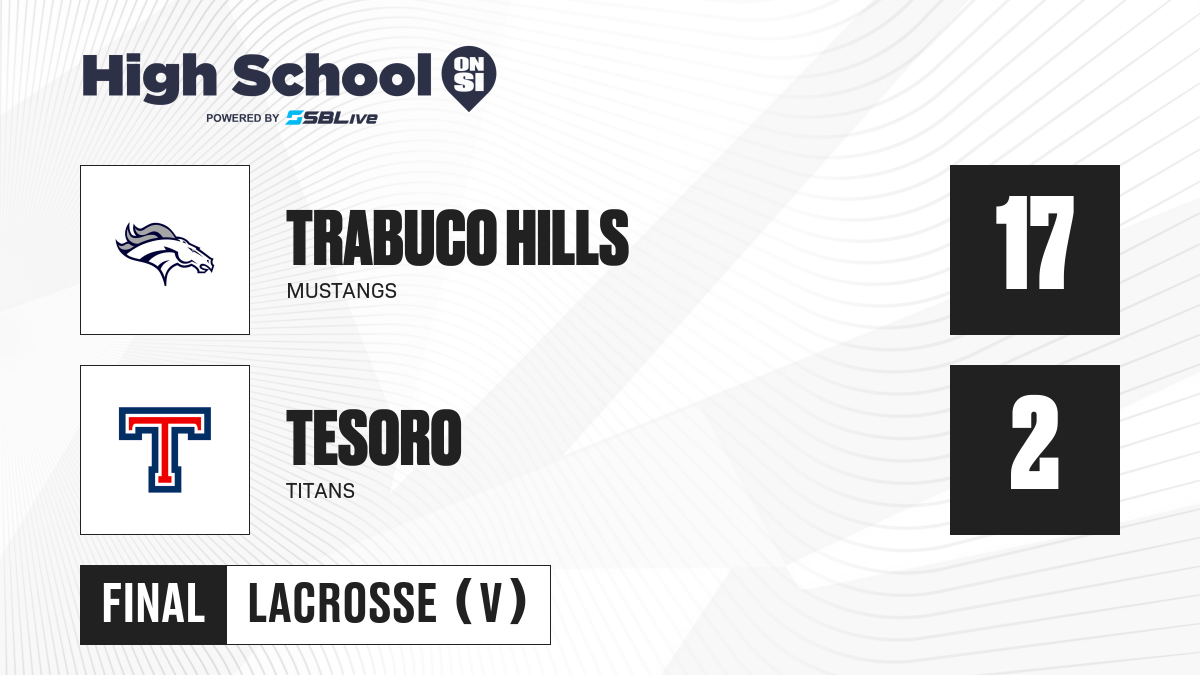 High School ON SI
POWERED BY SBLive

TRABUCO HILLS
MUSTANGS

17

T

TESORO
TITANS

2

FINAL LACROSSE (V)